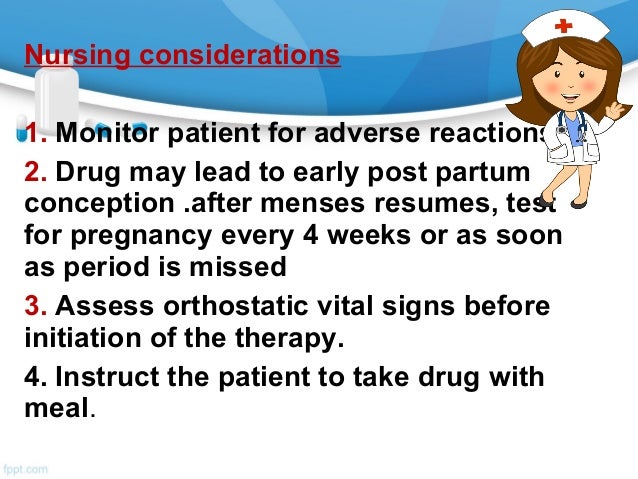 Nursing considerations

1. Monitor patient for adverse reactions

2. Drug may lead to early post partum conception .after menses resumes, test for pregnancy every 4 weeks or as soon as period is missed

3. Assess orthostatic vital signs before initiation of the therapy.

4. Instruct the patient to take drug with meal.

fppt.com